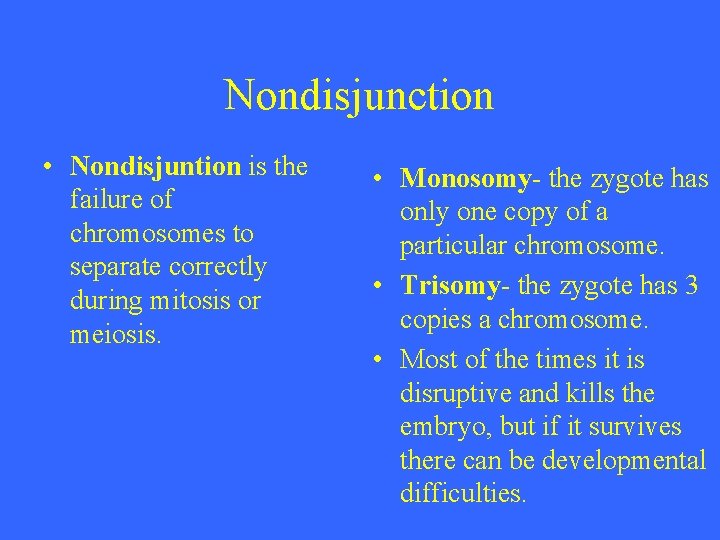 Nondisjunction

• Nondisjuntion is the failure of chromosomes to separate correctly during mitosis or meiosis.

• Monosomy- the zygote has only one copy of a particular chromosome.
• Trisomy- the zygote has 3 copies a chromosome.
• Most of the times it is disruptive and kills the embryo, but if it survives there can be developmental difficulties.